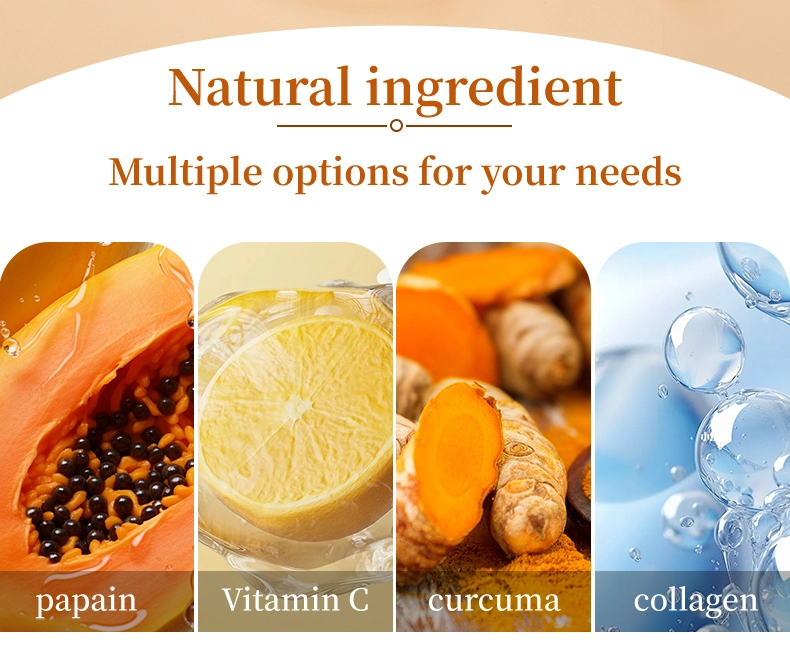 Natural ingredient

Multiple options for your needs

papain

Vitamin C

curcuma

collagen